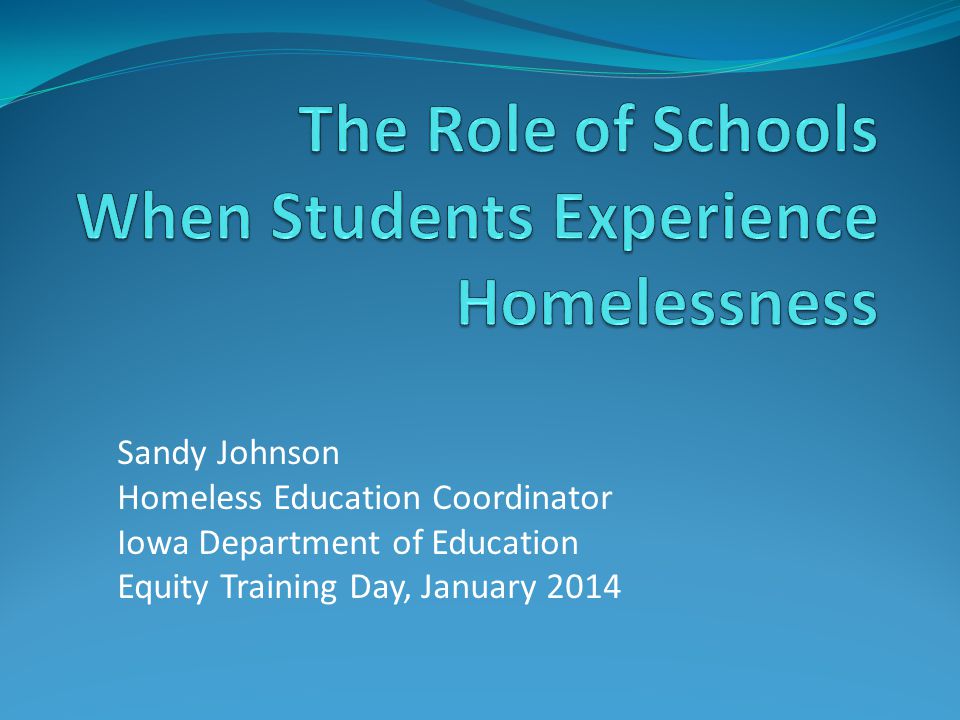 The Role of Schools When Students Experience Homelessness

Sandy Johnson
Homeless Education Coordinator
Iowa Department of Education
Equity Training Day, January 2014